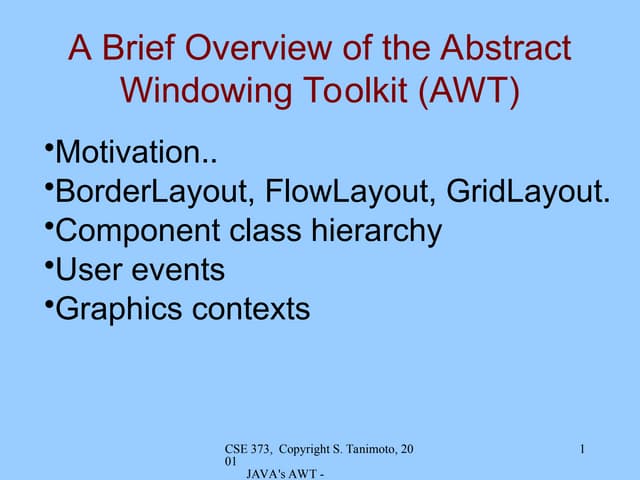 A Brief Overview of the Abstract Windowing Toolkit (AWT)

•Motivation..
•BorderLayout, FlowLayout, GridLayout.
•Component class hierarchy
•User events
•Graphics contexts

CSE 373, Copyright S. Tanimoto, 2001
JAVA's AWT -

1